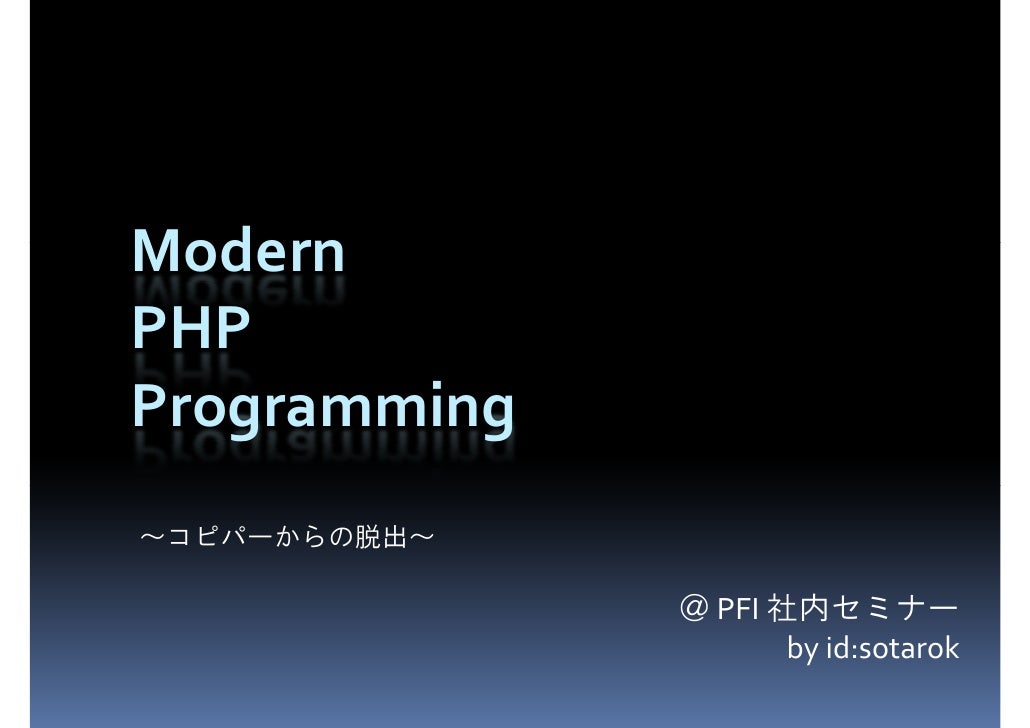 Modern
PHP
Programming

～コピパーからの脱出～

＠ PFI 社内セミナー
by id:sotarok